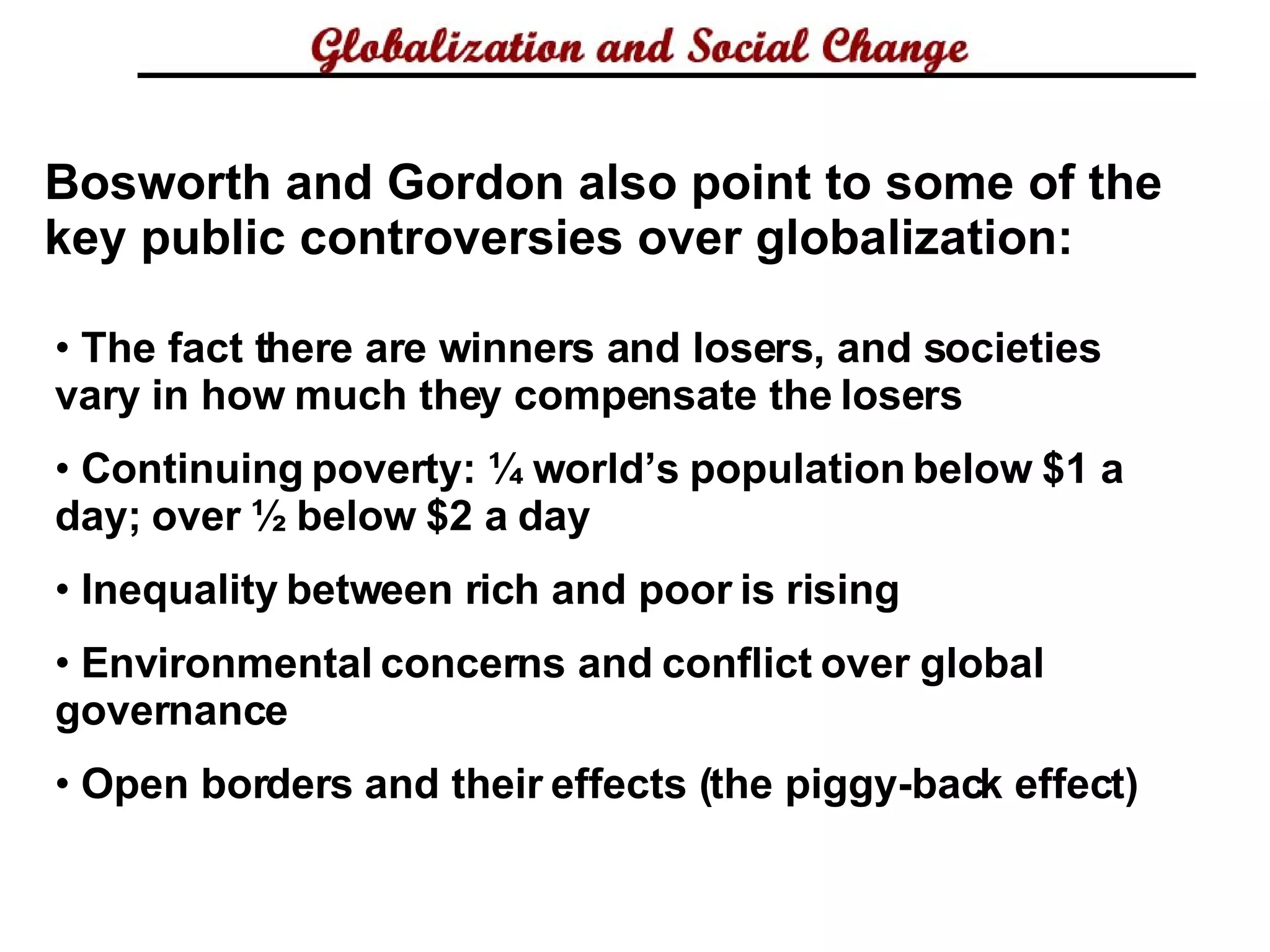 Globalization and Social Change

Bosworth and Gordon also point to some of the key public controversies over globalization:

• The fact there are winners and losers, and societies vary in how much they compensate the losers

• Continuing poverty: ¼ world's population below \$1 a day; over ½ below \$2 a day

• Inequality between rich and poor is rising

• Environmental concerns and conflict over global governance

• Open borders and their effects (the piggy-back effect)